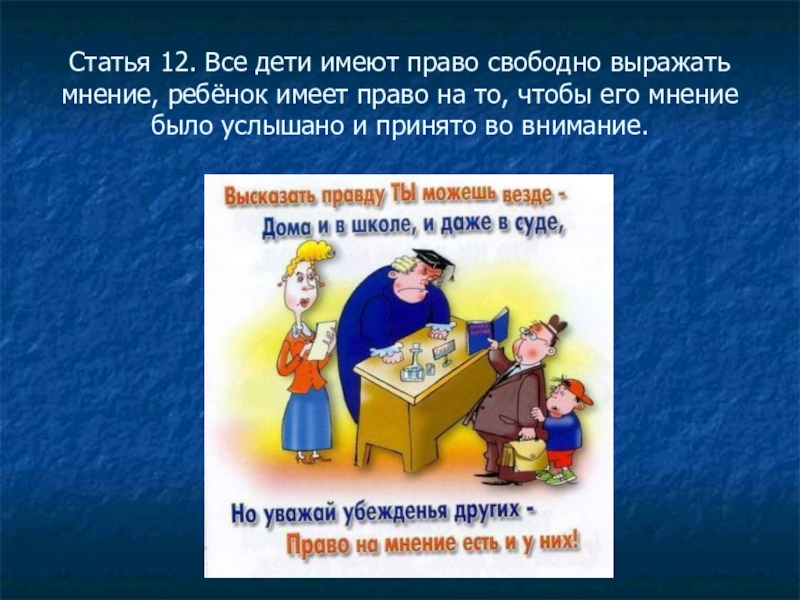 Статья 12. Все дети имеют право свободно выражать мнение, ребёнок имеет право на то, чтобы его мнение было услышано и принято во внимание.

Высказать правду ТЫ можешь везде -
Дома и в школе, и даже в суде,

Но уважай убежденья других -
Право на мнение есть и у них!